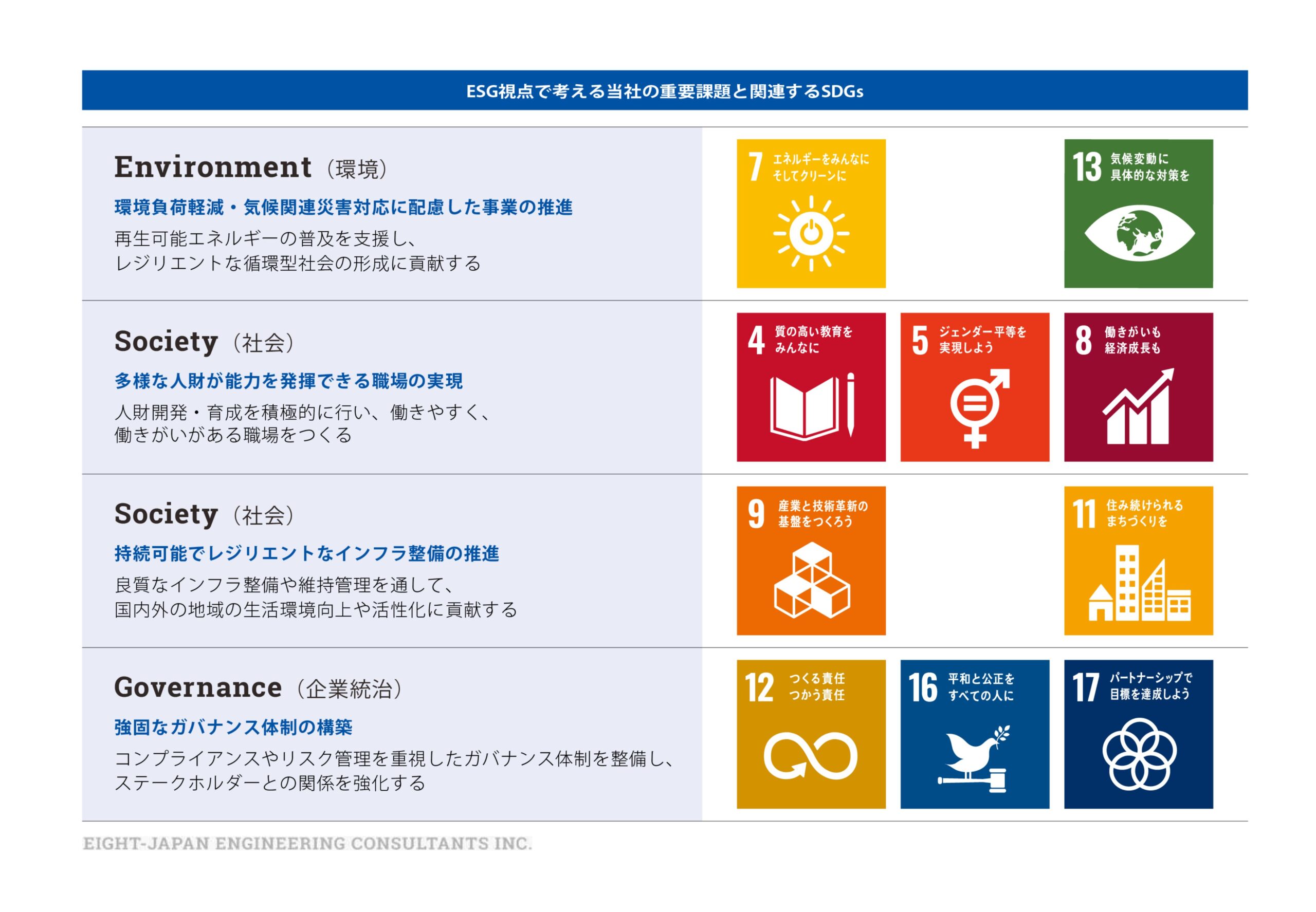 ESG視点で考える当社の重要課題と関連するSDGs

Environment（環境）

環境負荷軽減・気候関連災害対応に配慮した事業の推進

再生可能エネルギーの普及を支援し、レジリエントな循環型社会の形成に貢献する

7 エネルギーをみんなに そしてクリーンに

13 気候変動に 具体的な対策を

Society（社会）

多様な人財が能力を発揮できる職場の実現

人財開発・育成を積極的に行い、働きやすく、働きがいがある職場をつくる

4 質の高い教育を みんなに

5 ジェンダー平等を 実現しよう

8 働きがいも 経済成長も

Society（社会）

持続可能でレジリエントなインフラ整備の推進

良質なインフラ整備や維持管理を通して、国内外の地域の生活環境向上や活性化に貢献する

9 産業と技術革新の 基盤をつくろう

11 住み続けられる まちづくりを

Governance（企業統治）

強固なガバナンス体制の構築

コンプライアンスやリスク管理を重視したガバナンス体制を整備し、ステークホルダーとの関係を強化する

12 つくる責任 つかう責任

16 平和と公正を すべての人に

17 パートナーシップで 目標を達成しよう

EIGHT-JAPAN ENGINEERING CONSULTANTS INC.